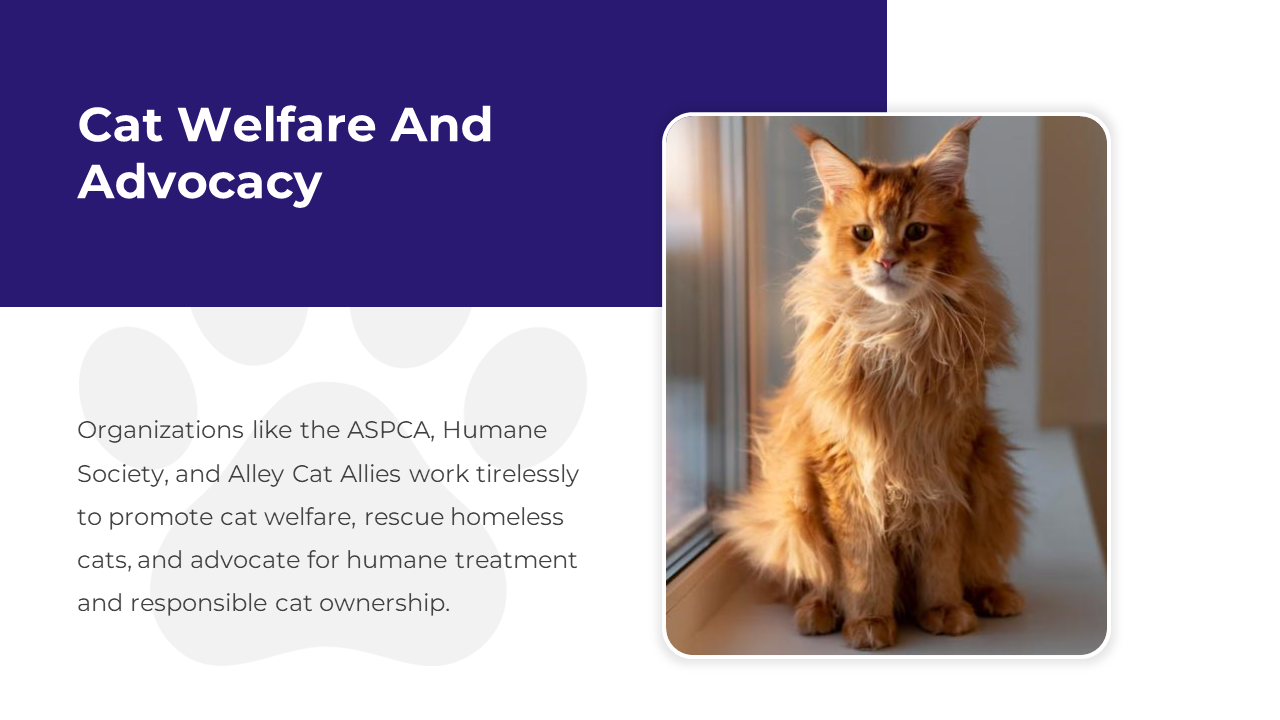 Cat Welfare And Advocacy

Organizations like the ASPCA, Humane Society, and Alley Cat Allies work tirelessly to promote cat welfare, rescue homeless cats, and advocate for humane treatment and responsible cat ownership.